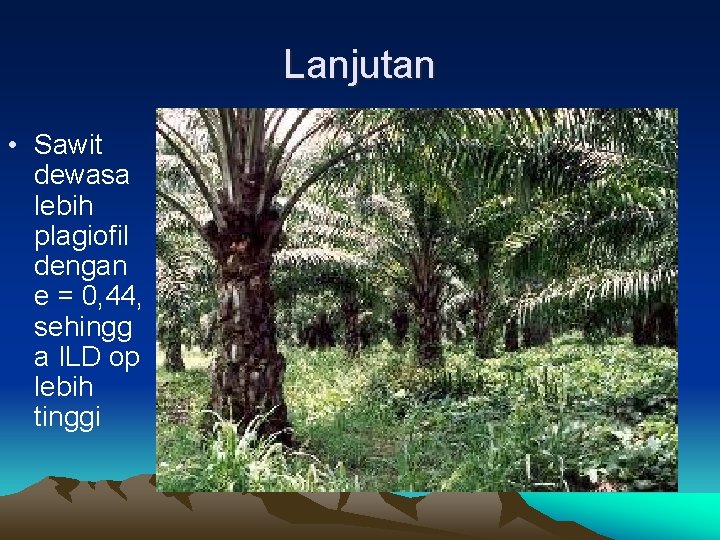 Lanjutan

• Sawit dewasa lebih plagiofil dengan e = 0,44, sehingg a ILD op lebih tinggi